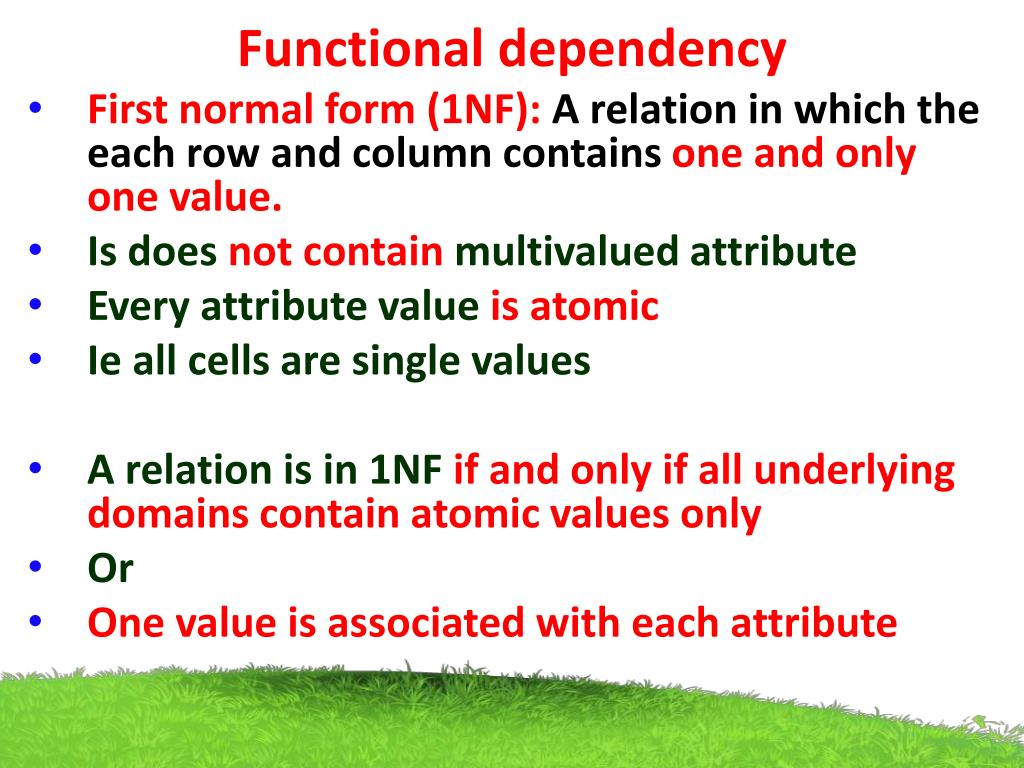 Functional dependency

• First normal form (1NF): A relation in which the each row and column contains one and only one value.
• Is does not contain multivalued attribute
• Every attribute value is atomic
• Ie all cells are single values

• A relation is in 1NF if and only if all underlying domains contain atomic values only
• Or
• One value is associated with each attribute